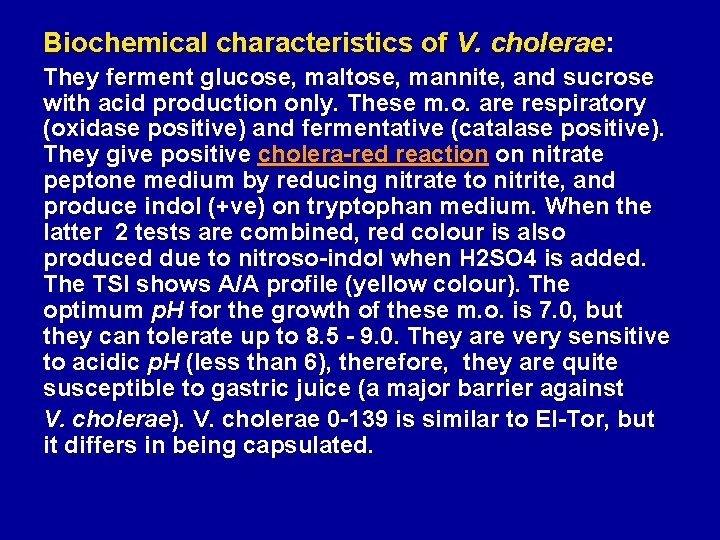 Biochemical characteristics of V. cholerae:

They ferment glucose, maltose, mannite, and sucrose with acid production only. These m.o. are respiratory (oxidase positive) and fermentative (catalase positive). They give positive cholera-red reaction on nitrate peptone medium by reducing nitrate to nitrite, and produce indol (+ve) on tryptophan medium. When the latter 2 tests are combined, red colour is also produced due to nitroso-indol when H2SO4 is added. The TSI shows A/A profile (yellow colour). The optimum pH for the growth of these m.o. is 7.0, but they can tolerate up to 8.5 - 9.0. They are very sensitive to acidic pH (less than 6), therefore, they are quite susceptible to gastric juice (a major barrier against V. cholerae). V. cholerae 0-139 is similar to El-Tor, but it differs in being capsulated.